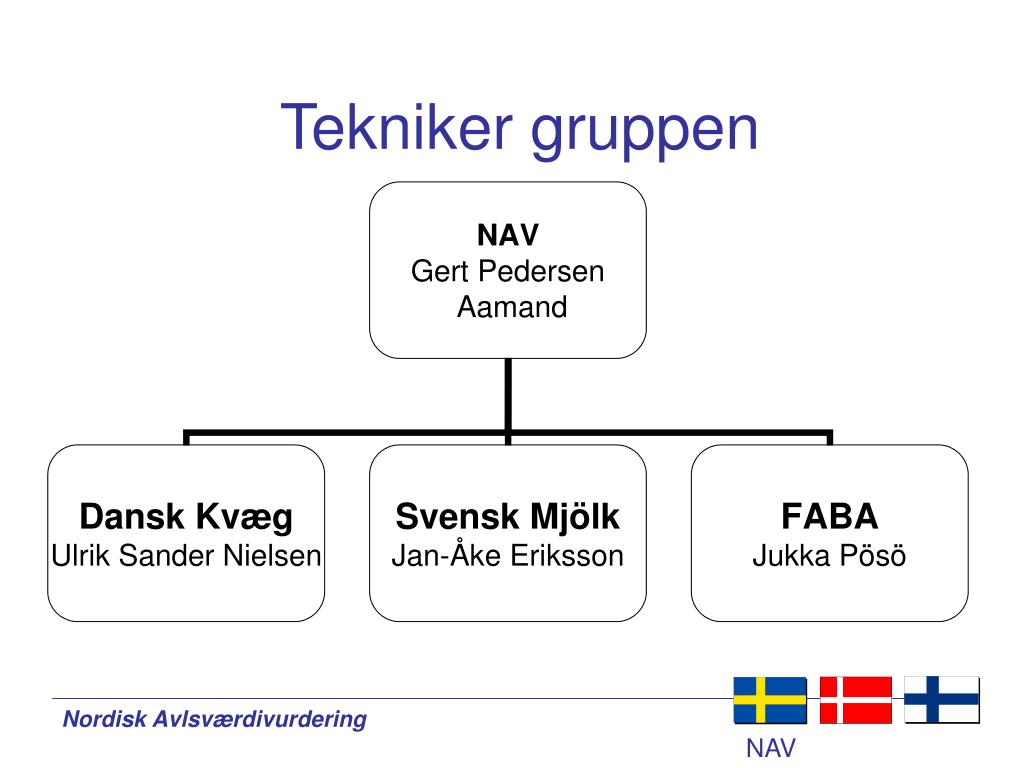 Tekniker gruppen

NAV
Gert Pedersen
Aamand

Dansk Kvæg
Ulrik Sander Nielsen

Svensk Mjölk
Jan-Åke Eriksson

FABA
Jukka Pösö

Nordisk Avlsværdivurdering

NAV